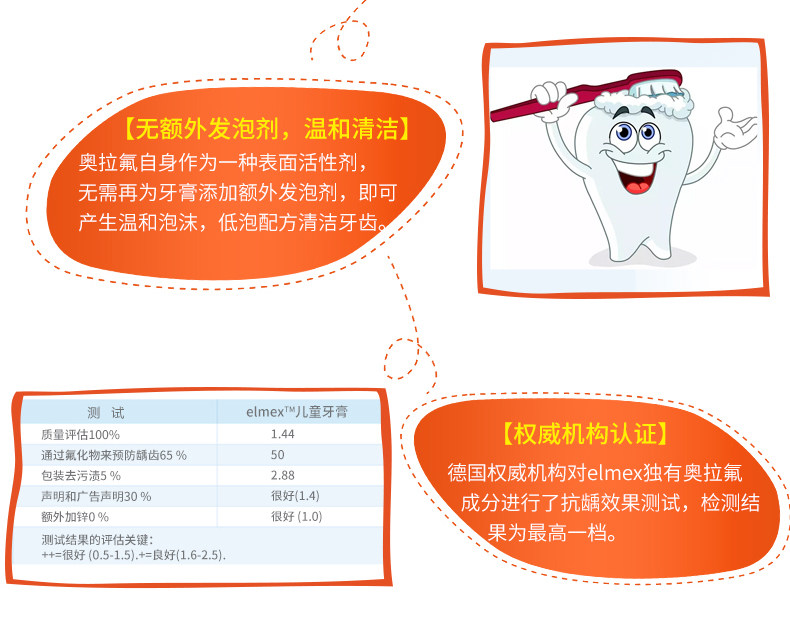 【无额外发泡剂，温和清洁】

奥拉氟自身作为一种表面活性剂，无需再为牙膏添加额外发泡剂，即可产生温和泡沫，低泡配方清洁牙齿。

| 测 试 | elmex™儿童牙膏 |
|---|---|
| 质量评估100% | 1.44 |
| 通过氟化物来预防龋齿65 % | 50 |
| 包装去污渍5 % | 2.88 |
| 声明和广告声明30 % | 很好(1.4) |
| 额外加锌0 % | 很好 (1.0) |

测试结果的评估关键：
++=很好 (0.5-1.5).+=良好(1.6-2.5).

【权威机构认证】

德国权威机构对elmex独有奥拉氟成分进行了抗龋效果测试，检测结果为最高一档。